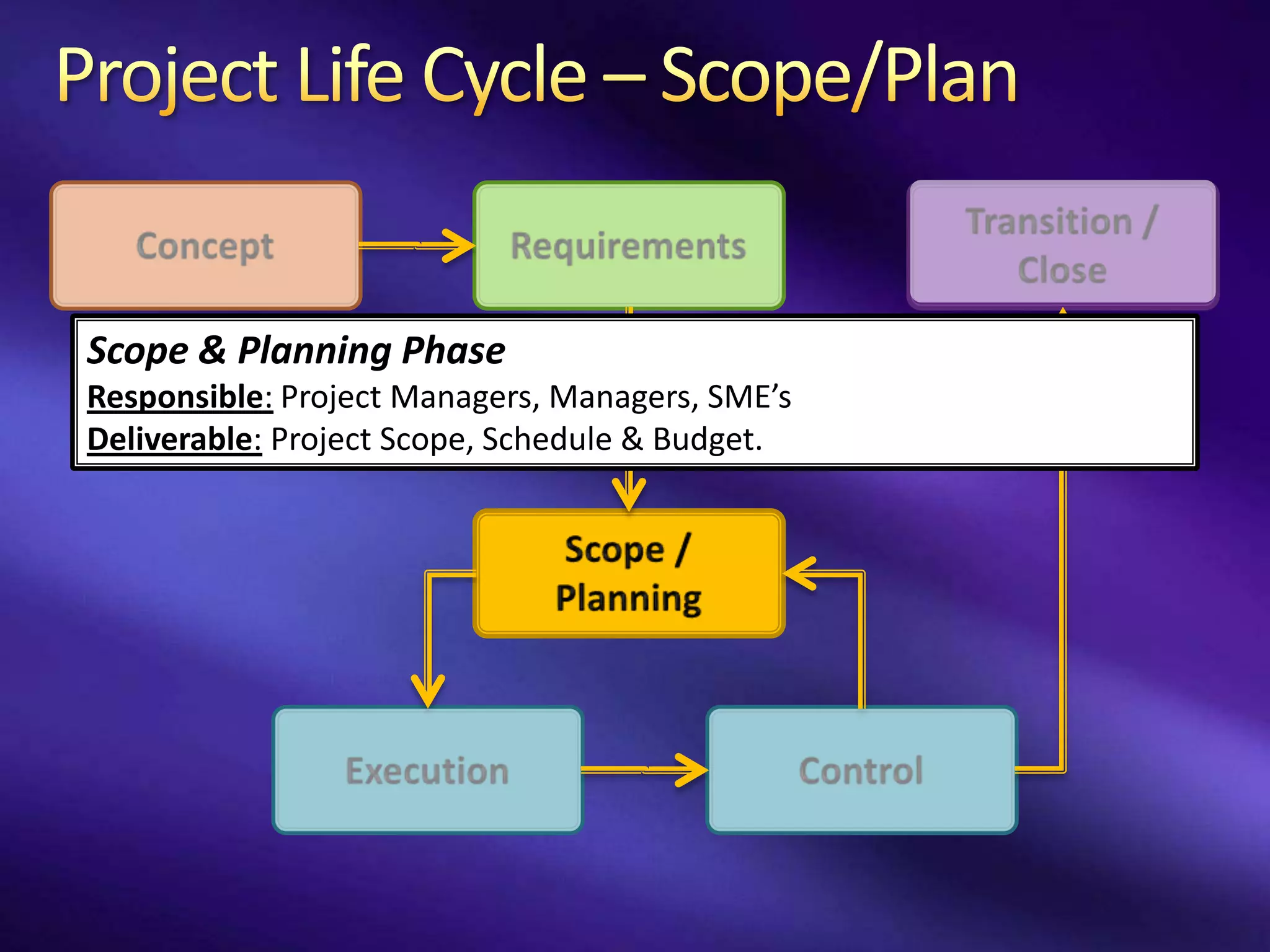 Project Life Cycle – Scope/Plan

Concept

Requirements

Transition / Close

Scope & Planning Phase
Responsible: Project Managers, Managers, SME's
Deliverable: Project Scope, Schedule & Budget.

Scope / Planning

Execution

Control